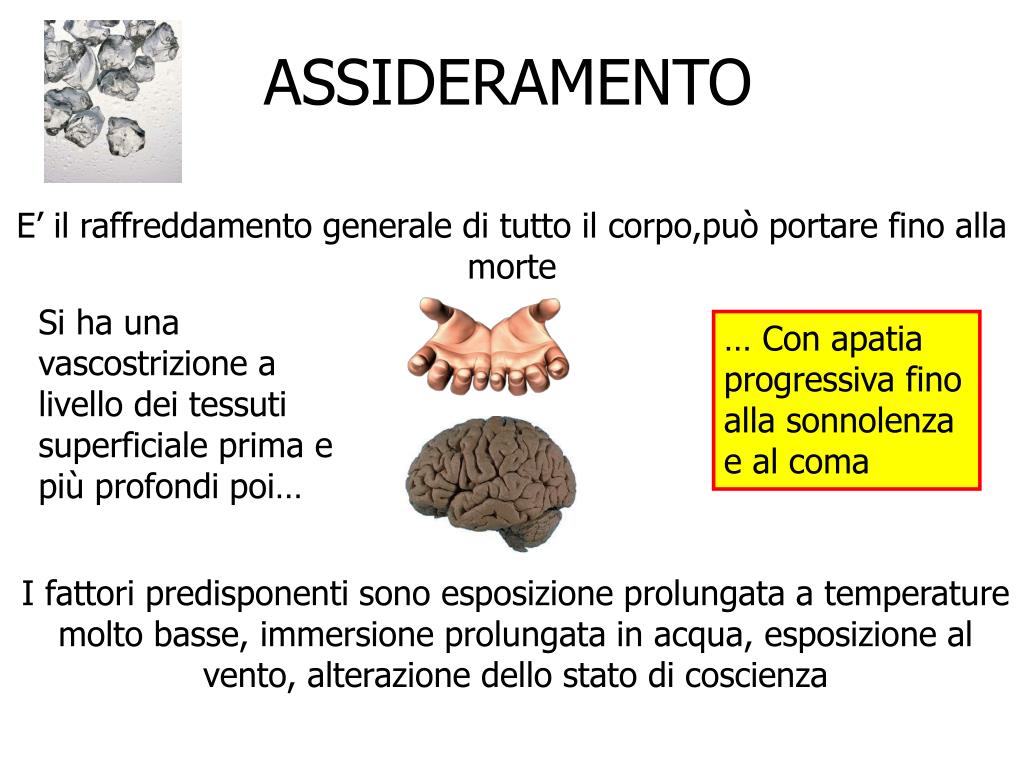 ASSIDERAMENTO

E’ il raffreddamento generale di tutto il corpo,può portare fino alla morte

Si ha una vascostrizione a livello dei tessuti superficiale prima e più profondi poi…

… Con apatia progressiva fino alla sonnolenza e al coma

I fattori predisponenti sono esposizione prolungata a temperature molto basse, immersione prolungata in acqua, esposizione al vento, alterazione dello stato di coscienza